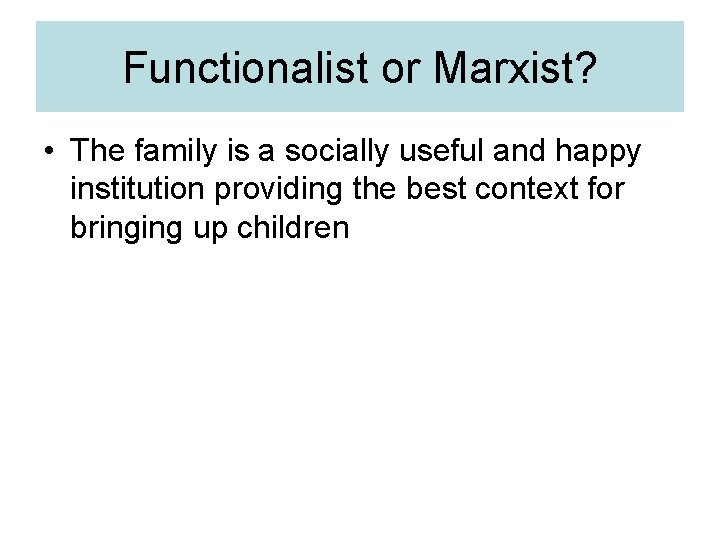 Functionalist or Marxist?

• The family is a socially useful and happy institution providing the best context for bringing up children